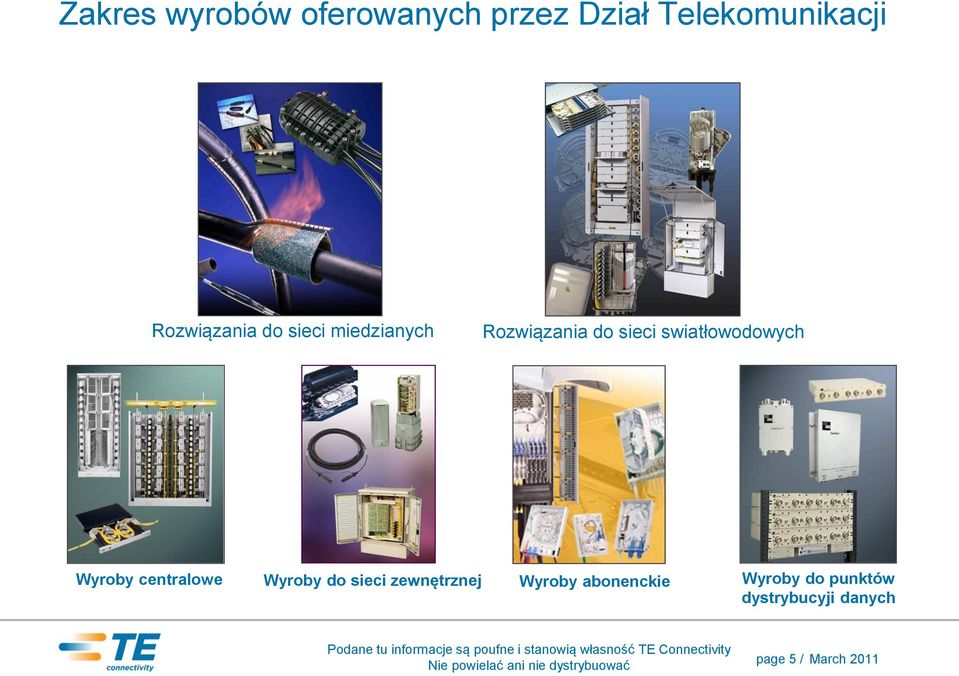 Zakres wyrobów oferowanych przez Dział Telekomunikacji

Rozwiązania do sieci miedzianych

Rozwiązania do sieci swiatłowodowych

Wyroby centralowe

Wyroby do sieci zewnętrznej

Wyroby abonenckie

Wyroby do punktów dystrybucyji danych

TE connectivity

Podane tu informacje są poufne i stanowią własność TE Connectivity
Nie powielać ani nie dystrybuować

page 5 / March 2011